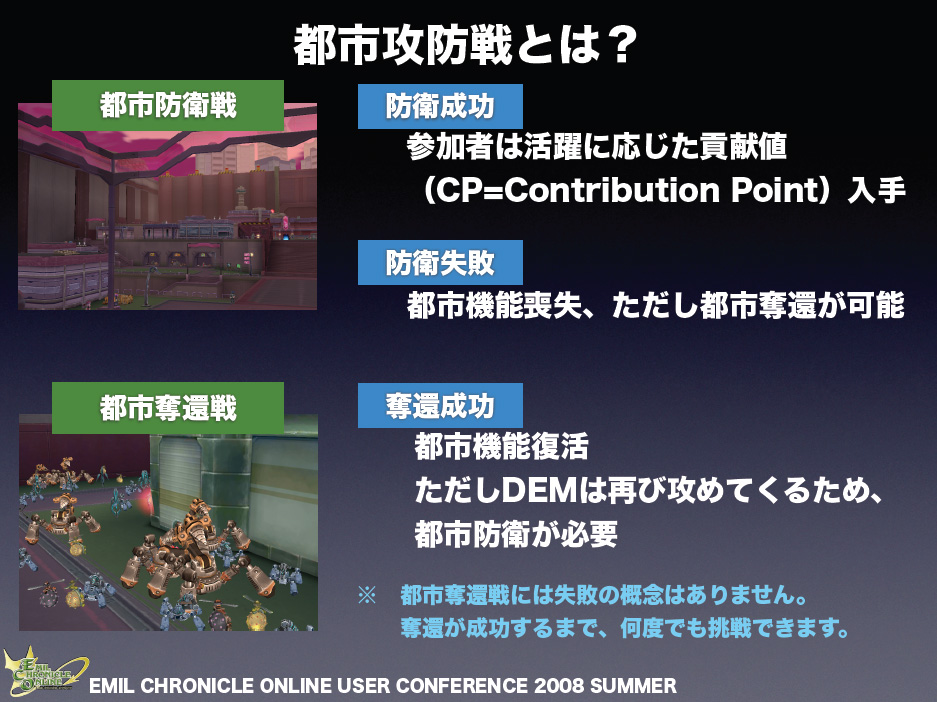 都市攻防戦とは？

都市防衛戦

防衛成功

参加者は活躍に応じた貢献値（CP=Contribution Point）入手

防衛失敗

都市機能喪失、ただし都市奪還が可能

都市奪還戦

奪還成功

都市機能復活
ただしDEMは再び攻めてくるため、
都市防衛が必要

※　都市奪還戦には失敗の概念はありません。
奪還が成功するまで、何度でも挑戦できます。

EMIL CHRONICLE ONLINE

EMIL CHRONICLE ONLINE USER CONFERENCE 2008 SUMMER